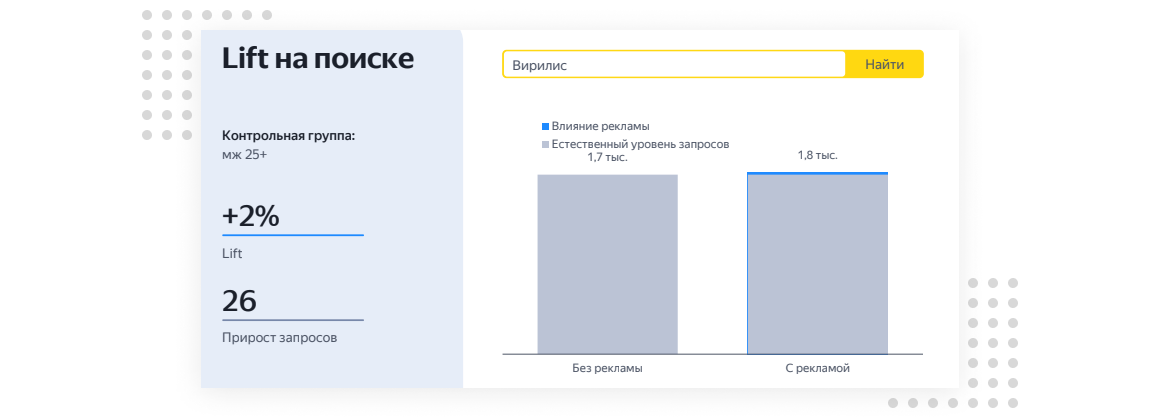 Lift на поиске

Контрольная группа:
мж 25+

+2%
Lift

26
Прирост запросов

Вирилис

Найти

Влияние рекламы
Естественный уровень запросов

1,7 тыс.

1,8 тыс.

Без рекламы

С рекламой